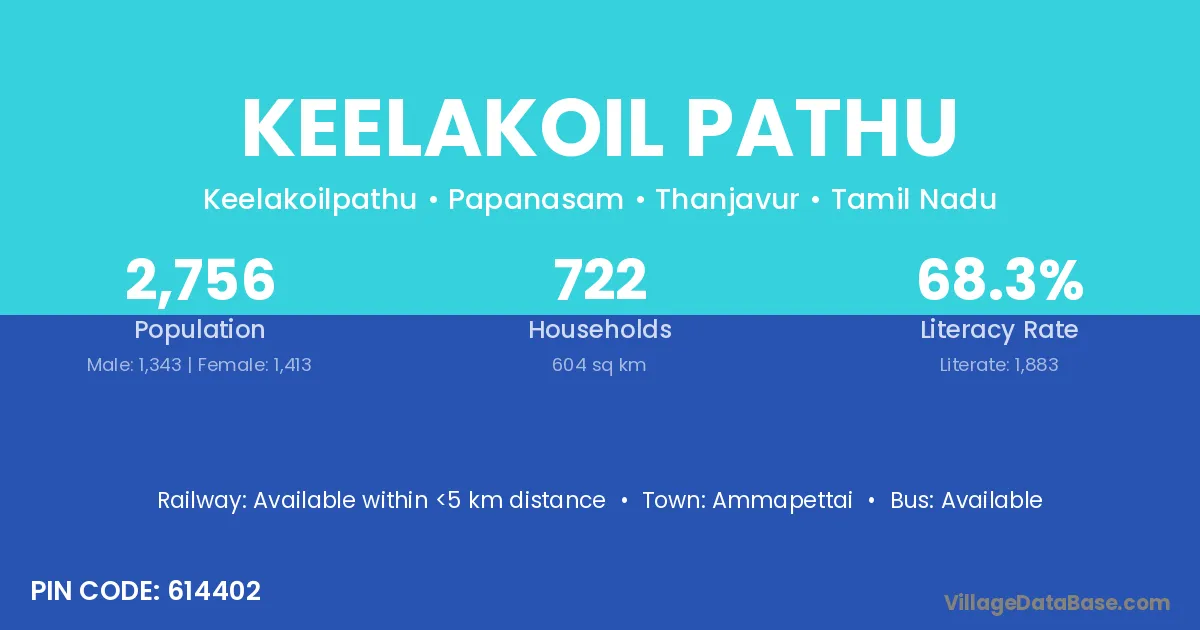 KEELAKOIL PATHU

Keelakoilpathu • Papanasam • Thanjavur • Tamil Nadu

2,756
Population
Male: 1,343 | Female: 1,413

722
Households
604 sq km

68.3%
Literacy Rate
Literate: 1,883

Railway: Available within <5 km distance • Town: Ammapettai • Bus: Available

PIN CODE: 614402

VillageDataBase.com